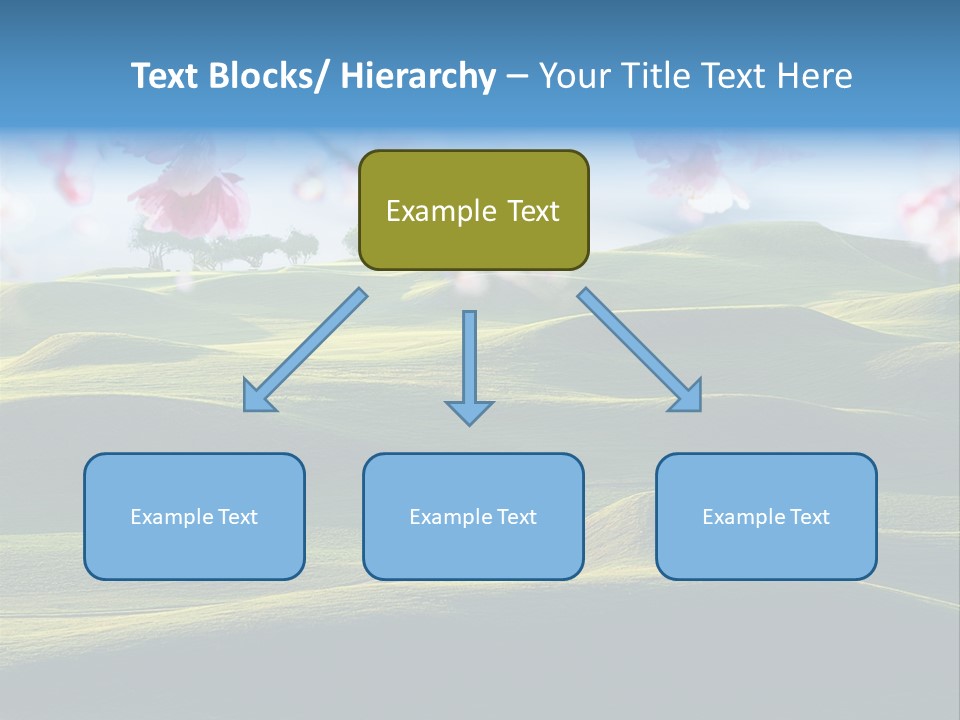 Text Blocks/ Hierarchy – Your Title Text Here

Example Text

Example Text

Example Text

Example Text